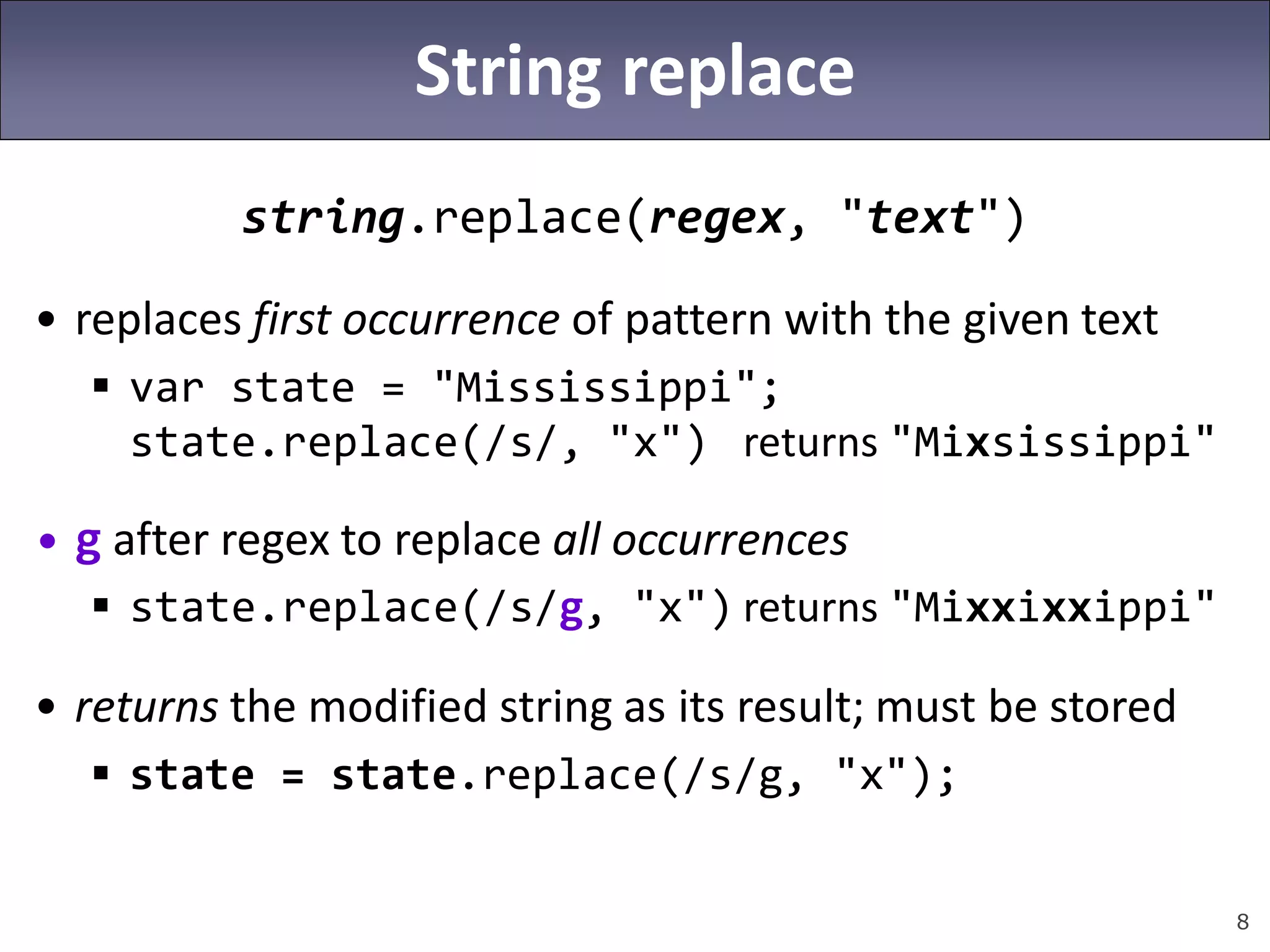 String replace

string.replace(regex, "text")

• replaces first occurrence of pattern with the given text
  ▪ var state = "Mississippi";
  state.replace(/s/, "x") returns "Mixsissippi"

• g after regex to replace all occurrences
  ▪ state.replace(/s/g, "x") returns "Mixxixxippi"

• returns the modified string as its result; must be stored
  ▪ state = state.replace(/s/g, "x");

8